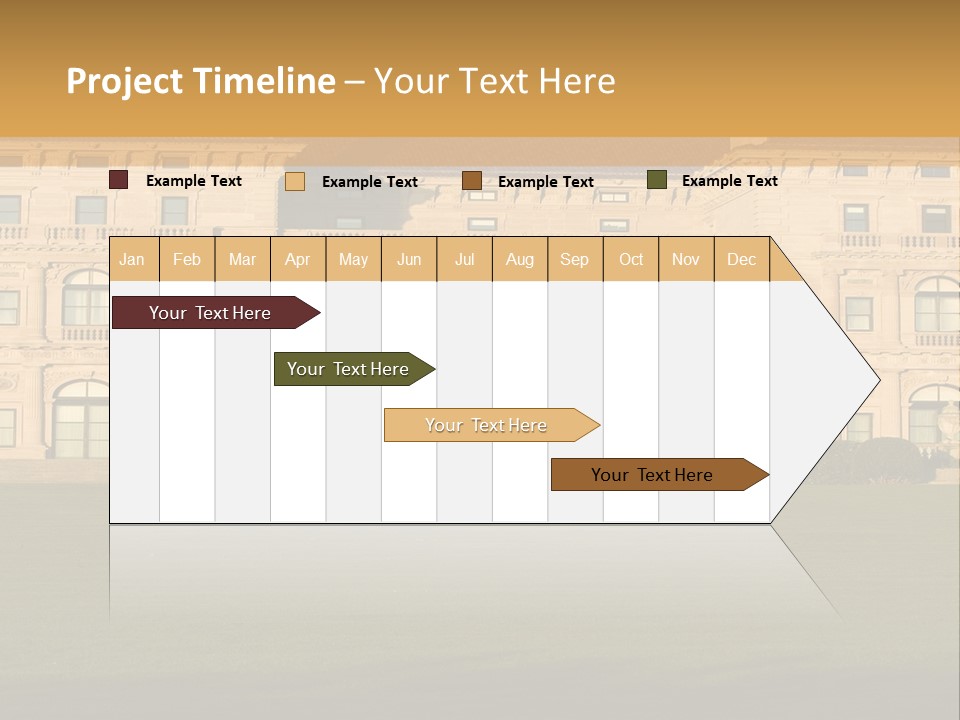 Project Timeline – Your Text Here

Example Text
Example Text
Example Text
Example Text

| Jan | Feb | Mar | Apr | May | Jun | Jul | Aug | Sep | Oct | Nov | Dec |
|---|---|---|---|---|---|---|---|---|---|---|---|

Your Text Here

Your Text Here

Your Text Here

Your Text Here